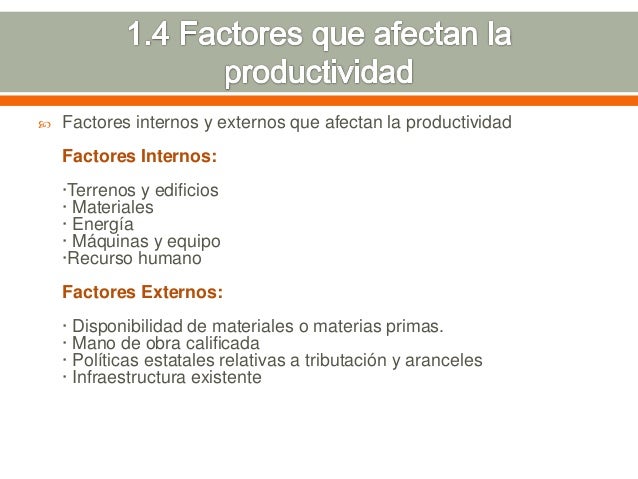 1.4 Factores que afectan la productividad

Factores internos y externos que afectan la productividad

Factores Internos:

·Terrenos y edificios
· Materiales
· Energía
· Máquinas y equipo
·Recurso humano

Factores Externos:

· Disponibilidad de materiales o materias primas.
· Mano de obra calificada
· Políticas estatales relativas a tributación y aranceles
· Infraestructura existente